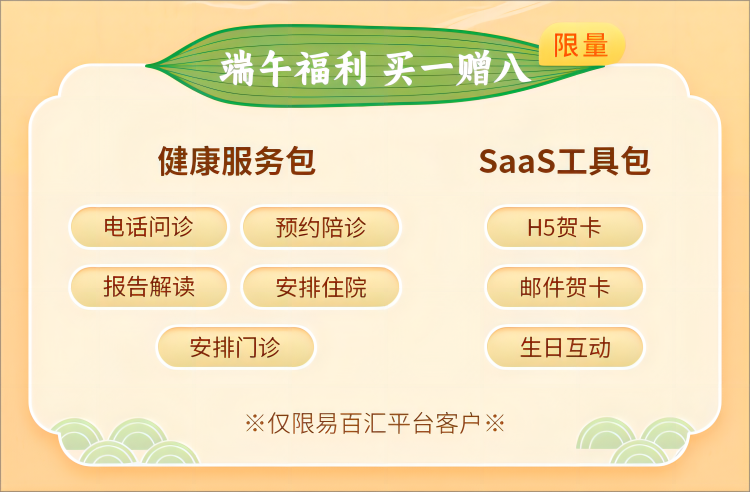 端午福利 买一赠八

限量

健康服务包

电话问诊

预约陪诊

报告解读

安排住院

安排门诊

SaaS工具包

H5贺卡

邮件贺卡

生日互动

※仅限易百汇平台客户※